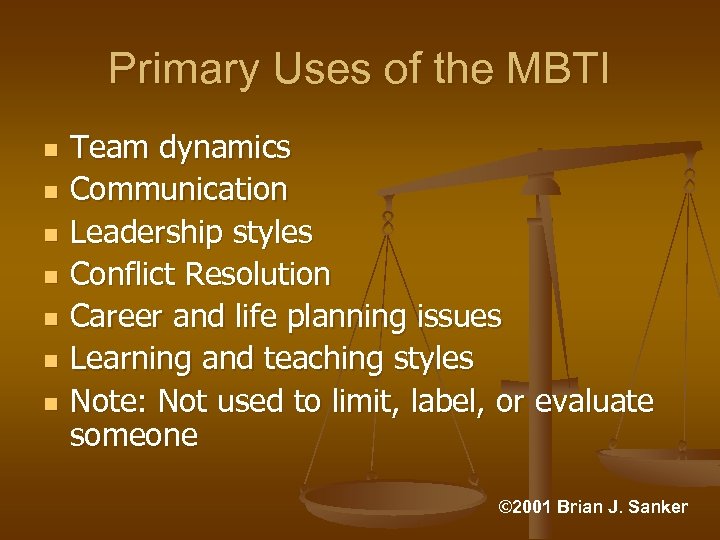 Primary Uses of the MBTI

- Team dynamics
- Communication
- Leadership styles
- Conflict Resolution
- Career and life planning issues
- Learning and teaching styles
- Note: Not used to limit, label, or evaluate someone

©2001 Brian J. Sanker